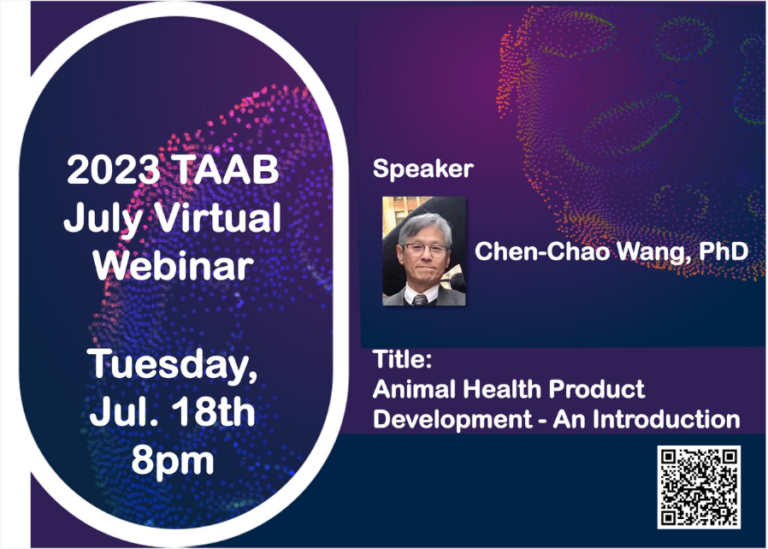 2023 TAAB July Virtual Webinar

Tuesday, Jul. 18th 8pm

Speaker

Chen-Chao Wang, PhD

Title:
Animal Health Product Development - An Introduction